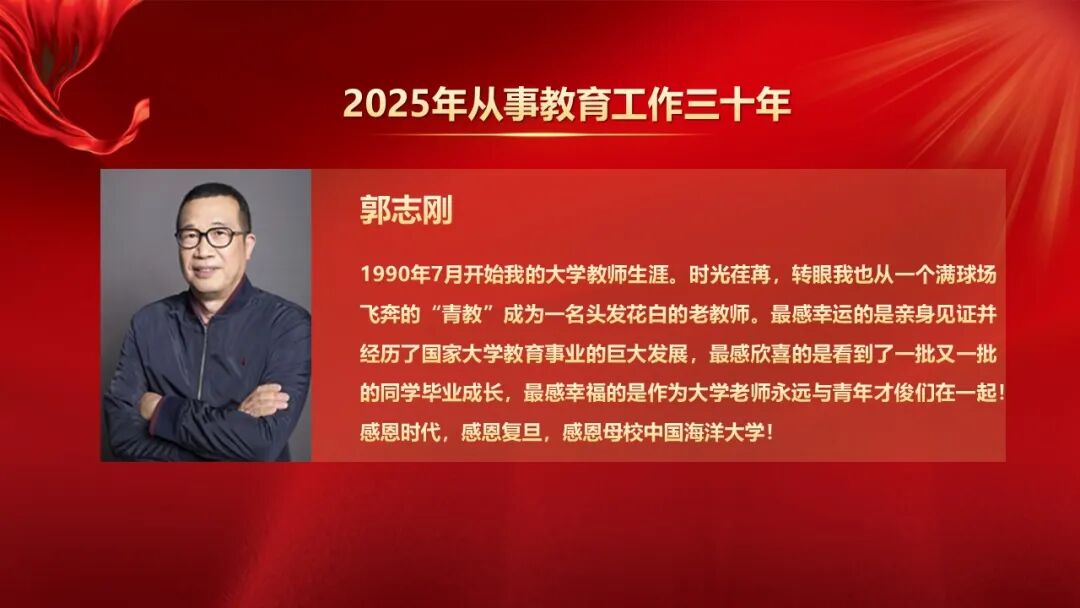 2025年从事教育工作三十年

郭志刚

1990年7月开始我的大学教师生涯。时光荏苒，转眼我也从一个满球场飞奔的“青教”成为一名头发花白的老教师。最感幸运的是亲身见证并经历了国家大学教育事业的巨大发展，最感欣喜的是看到了一批又一批的同学毕业成长，最感幸福的是作为大学老师永远与青年才俊们在一起！感恩时代，感恩复旦，感恩母校中国海洋大学！